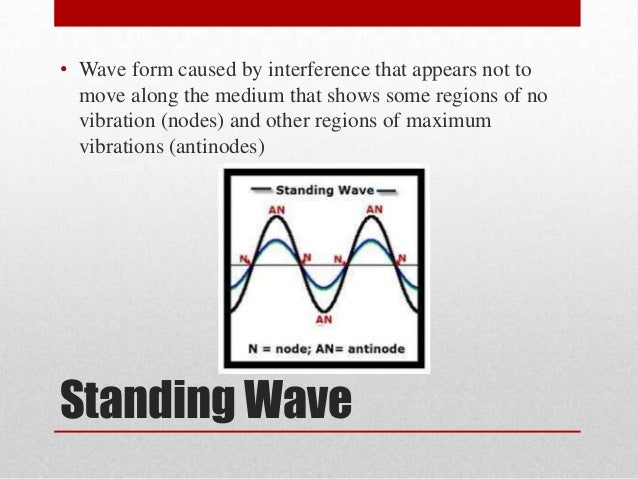 • Wave form caused by interference that appears not to move along the medium that shows some regions of no vibration (nodes) and other regions of maximum vibrations (antinodes)

Standing Wave

AN AN

N N N N

AN

N = node; AN= antinode

Standing Wave